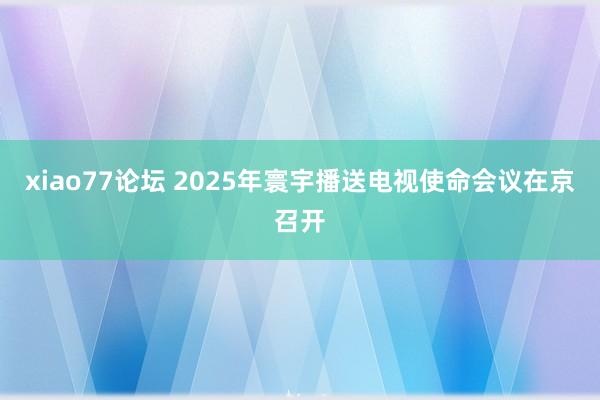 xiao77论坛 2025年寰宇播送电视使命会议在京召开